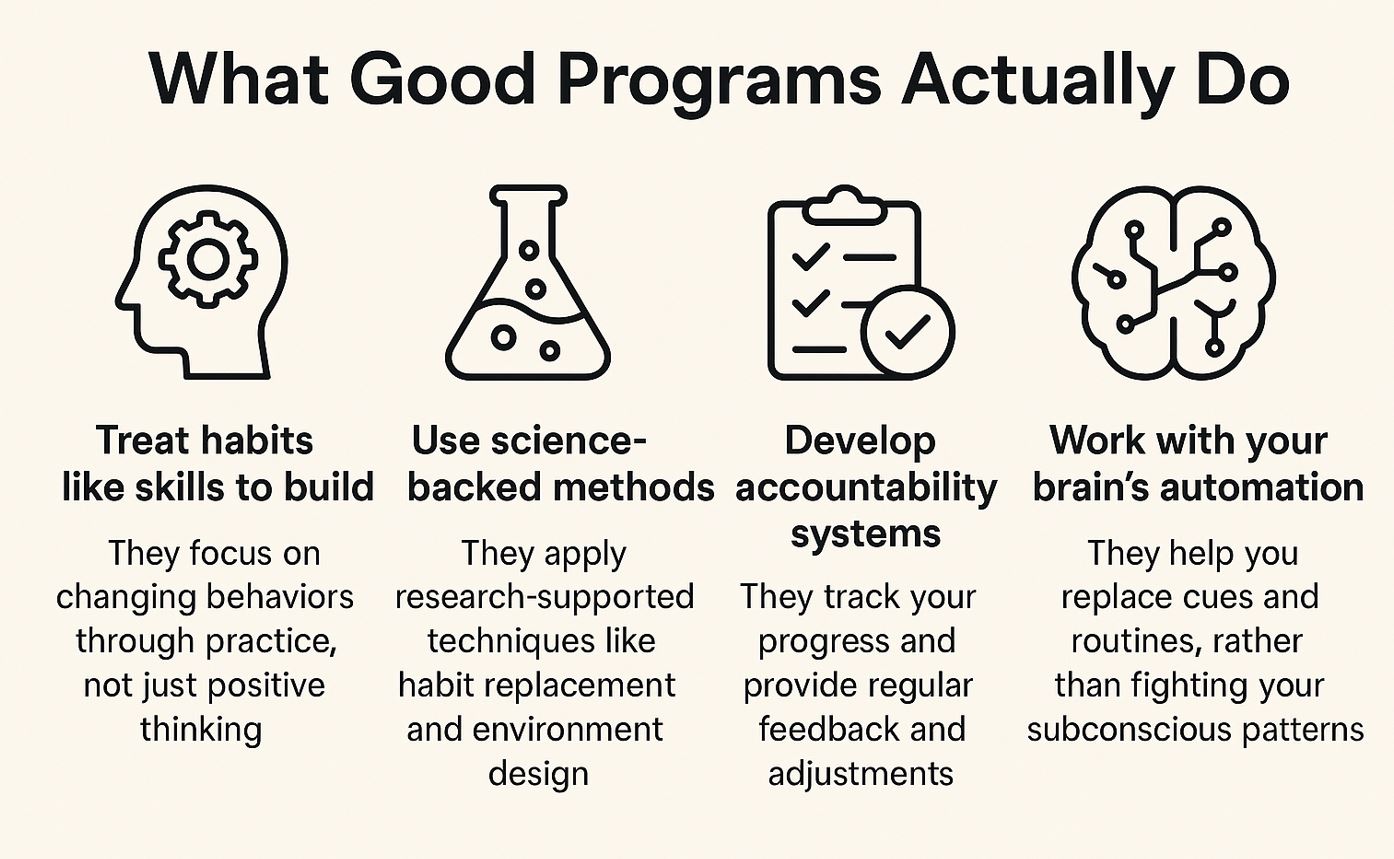 What Good Programs Actually Do

Treat habits like skills to build

They focus on changing behaviors through practice, not just positive thinking

Use science-backed methods

They apply research-supported techniques like habit replacement and environment design

Develop accountability systems

They track your progress and provide regular feedback and adjustments

Work with your brain's automation

They help you replace cues and routines, rather than fighting your subconscious patterns